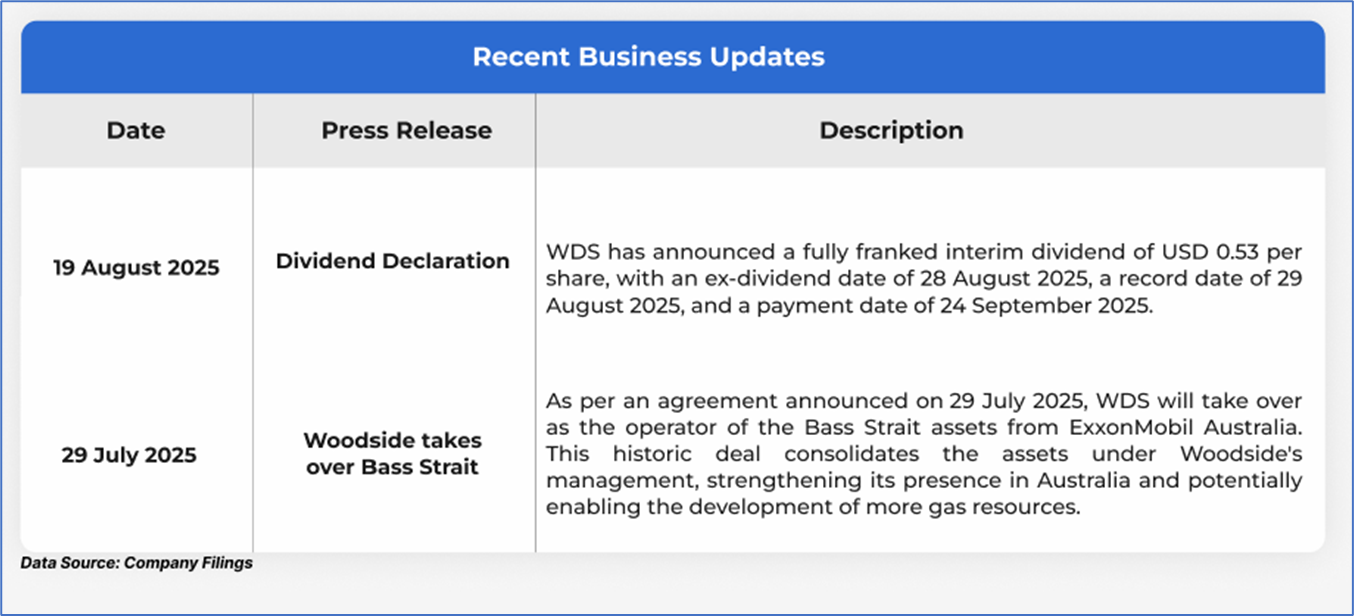 Recent Business Updates

| Date | Press Release | Description |
|---|---|---|
| 19 August 2025 | Dividend Declaration | WDS has announced a fully franked interim dividend of USD 0.53 per share, with an ex-dividend date of 28 August 2025, a record date of 29 August 2025, and a payment date of 24 September 2025. |
| 29 July 2025 | Woodside takes over Bass Strait | As per an agreement announced on 29 July 2025, WDS will take over as the operator of the Bass Strait assets from ExxonMobil Australia. This historic deal consolidates the assets under Woodside's management, strengthening its presence in Australia and potentially enabling the development of more gas resources. |

Data Source: Company Filings